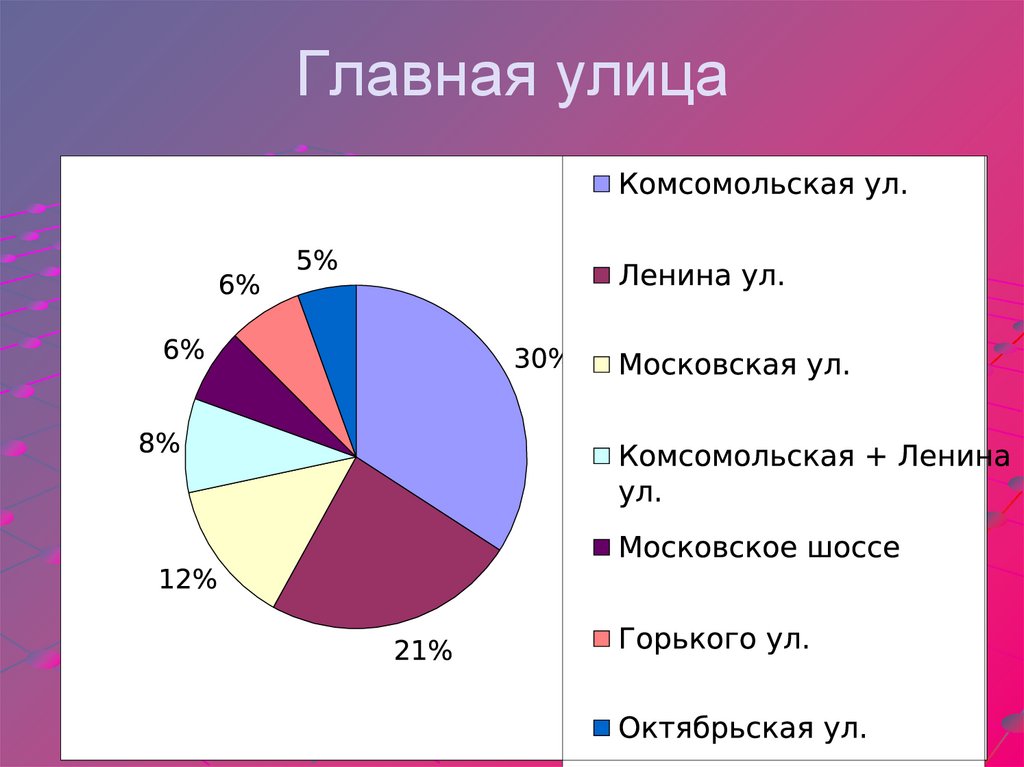 Главная улица

5%

6%

6%

8%

12%

21%

30%

Комсомольская ул.

Ленина ул.

Московская ул.

Комсомольская + Ленина ул.

Московское шоссе

Горького ул.

Октябрьская ул.